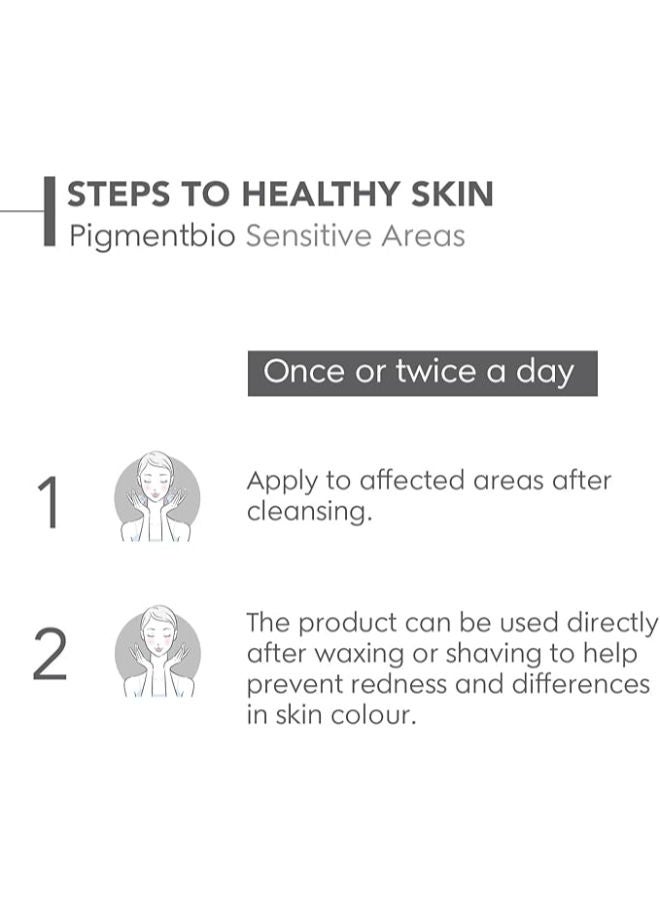 STEPS TO HEALTHY SKIN
Pigmentbio Sensitive Areas

Once or twice a day

1 Apply to affected areas after cleansing.

2 The product can be used directly after waxing or shaving to help prevent redness and differences in skin colour.